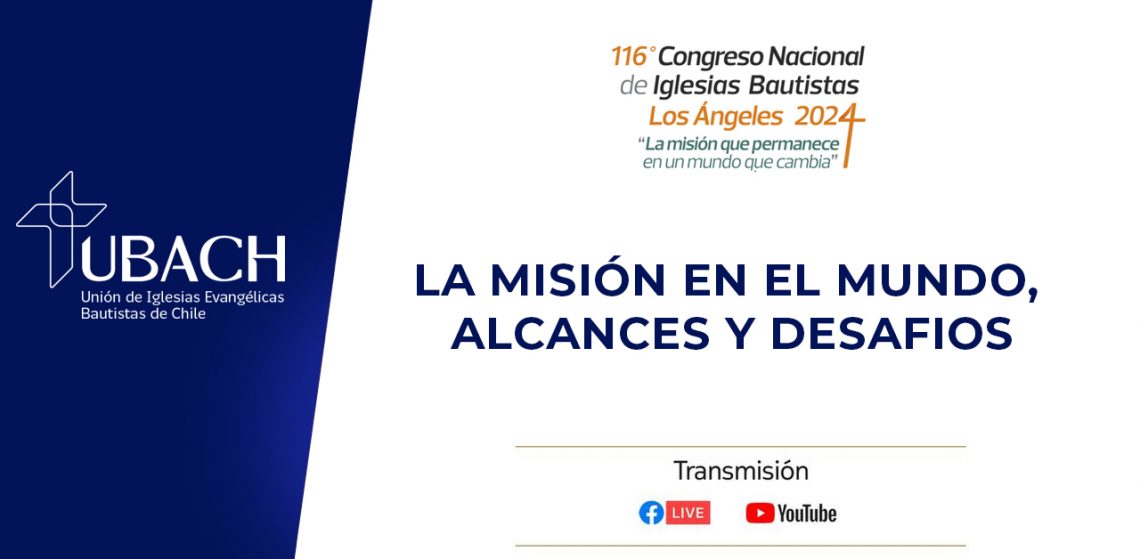 UBACH
Unión de Iglesias Evangélicas Bautistas de Chile

116° Congreso Nacional de Iglesias Bautistas
Los Ángeles 2024
"La misión que permanece en un mundo que cambia"

LA MISIÓN EN EL MUNDO, ALCANCES Y DESAFIOS

Transmisión
LIVE
YouTube